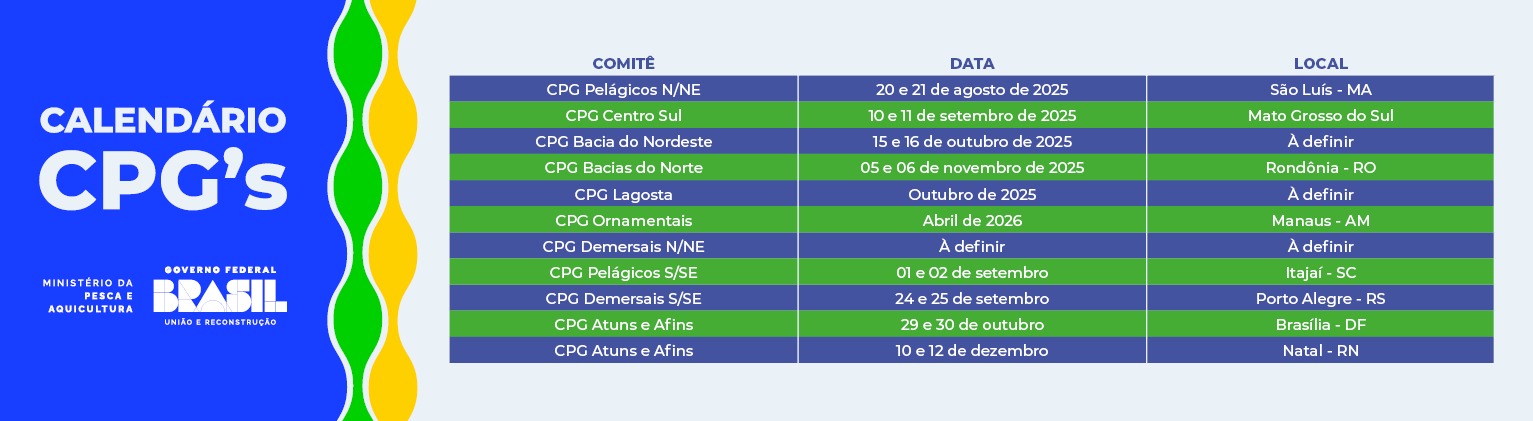 CALENDÁRIO CPG's

MINISTÉRIO DA PESCA E AQUICULTURA

GOVERNO FEDERAL BRASIL UNIÃO E RECONSTRUÇÃO

| COMITÊ | DATA | LOCAL |
|---|---|---|
| CPG Pelágicos N/NE | 20 e 21 de agosto de 2025 | São Luís - MA |
| CPG Centro Sul | 10 e 11 de setembro de 2025 | Mato Grosso do Sul |
| CPG Bacia do Nordeste | 15 e 16 de outubro de 2025 | À definir |
| CPG Bacias do Norte | 05 e 06 de novembro de 2025 | Rondônia - RO |
| CPG Lagosta | Outubro de 2025 | À definir |
| CPG Ornamentais | Abril de 2026 | Manaus - AM |
| CPG Demersais N/NE | À definir | À definir |
| CPG Pelágicos S/SE | 01 e 02 de setembro | Itajaí - SC |
| CPG Demersais S/SE | 24 e 25 de setembro | Porto Alegre - RS |
| CPG Atuns e Afins | 29 e 30 de outubro | Brasília - DF |
| CPG Atuns e Afins | 10 e 12 de dezembro | Natal - RN |